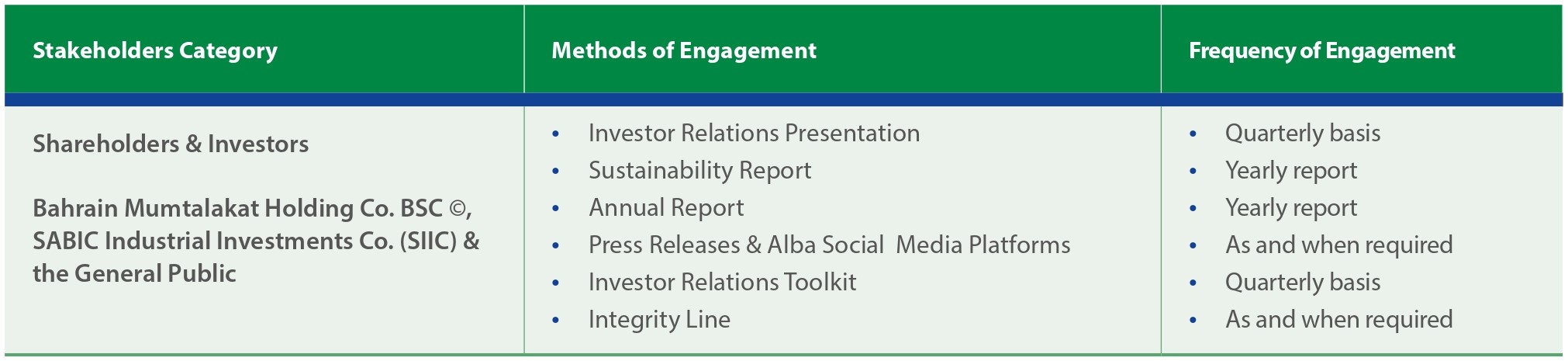 | Stakeholders Category | Methods of Engagement | Frequency of Engagement |
|---|---|---|
| Shareholders & Investors<br><br>Bahrain Mumtalakat Holding Co. BSC ©, SABIC Industrial Investments Co. (SIIC) & the General Public | • Investor Relations Presentation<br>• Sustainability Report<br>• Annual Report<br>• Press Releases & Alba Social Media Platforms<br>• Investor Relations Toolkit<br>• Integrity Line | • Quarterly basis<br>• Yearly report<br>• Yearly report<br>• As and when required<br>• Quarterly basis<br>• As and when required |